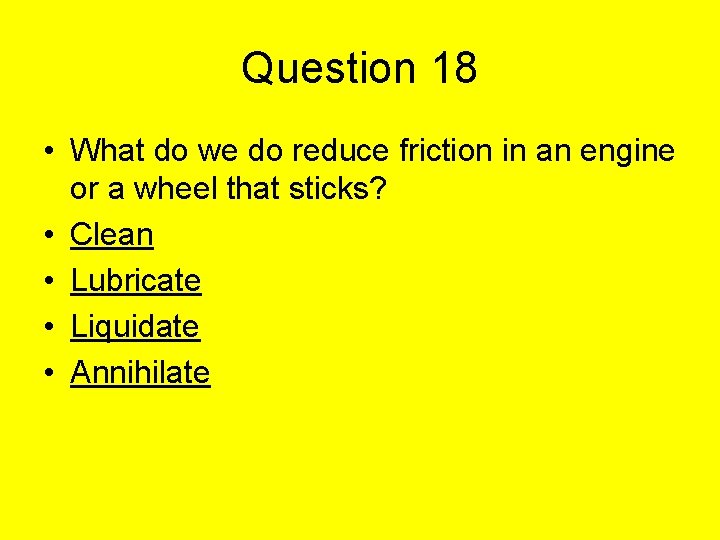 Question 18

• What do we do reduce friction in an engine or a wheel that sticks?
• Clean
• Lubricate
• Liquidate
• Annihilate